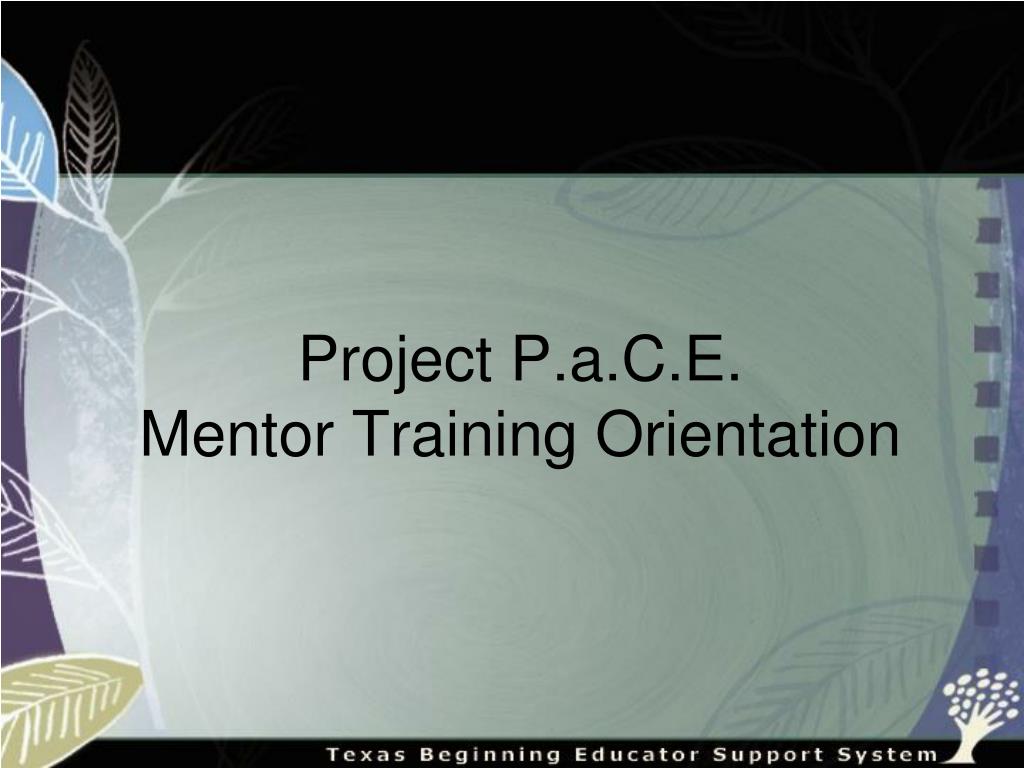 Project P.a.C.E.
Mentor Training Orientation

Texas Beginning Educator Support System